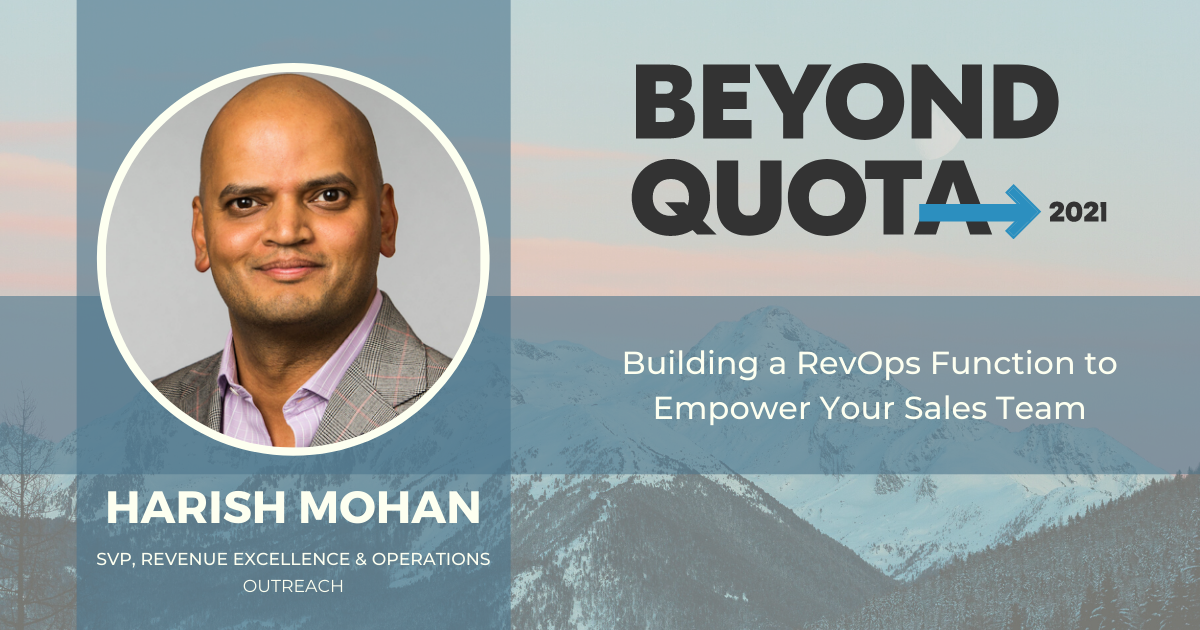 BEYOND QUOTA 2021

Building a RevOps Function to Empower Your Sales Team

HARISH MOHAN

SVP, REVENUE EXCELLENCE & OPERATIONS

OUTREACH